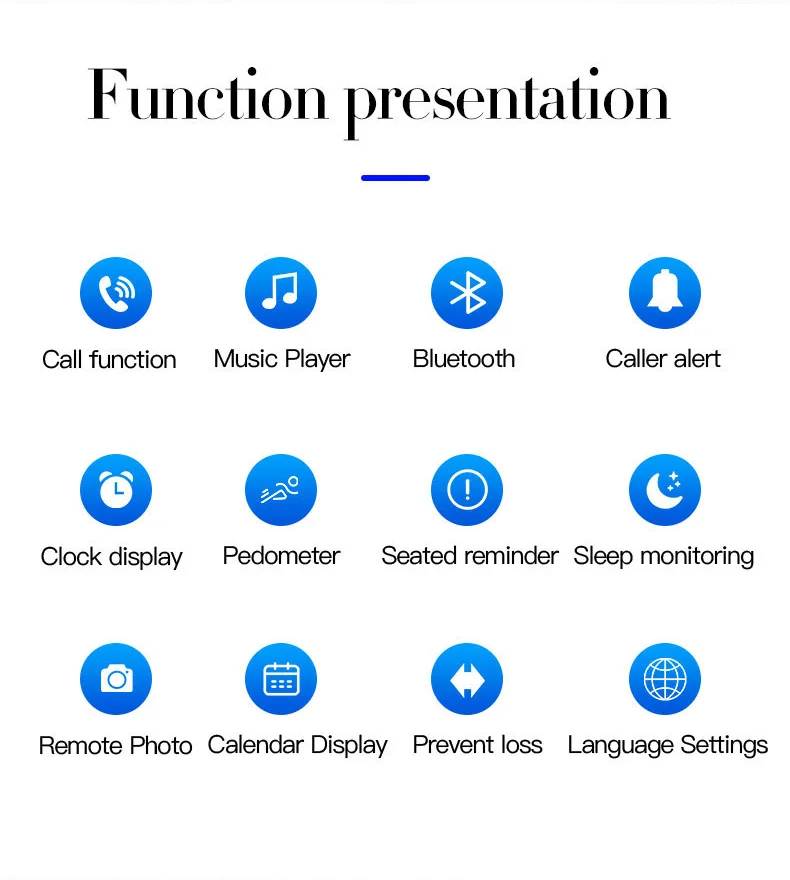 Function presentation

Call function
Music Player
Bluetooth
Caller alert

Clock display
Pedometer
Seated reminder
Sleep monitoring

Remote Photo
Calendar Display
Prevent loss
Language Settings